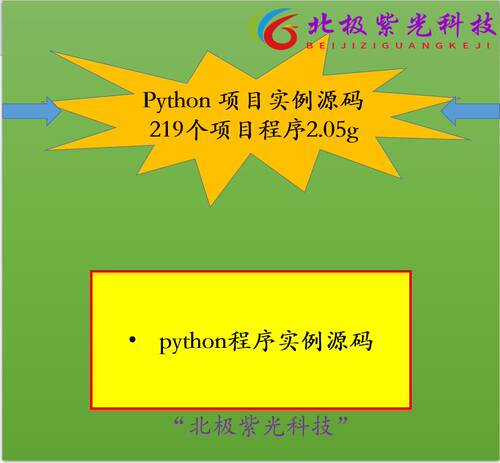 北极紫光科技
BEIJIZIGUANGKEJI

Python 项目实例源码
219个项目程序2.05g

• python程序实例源码

“北极紫光科技”